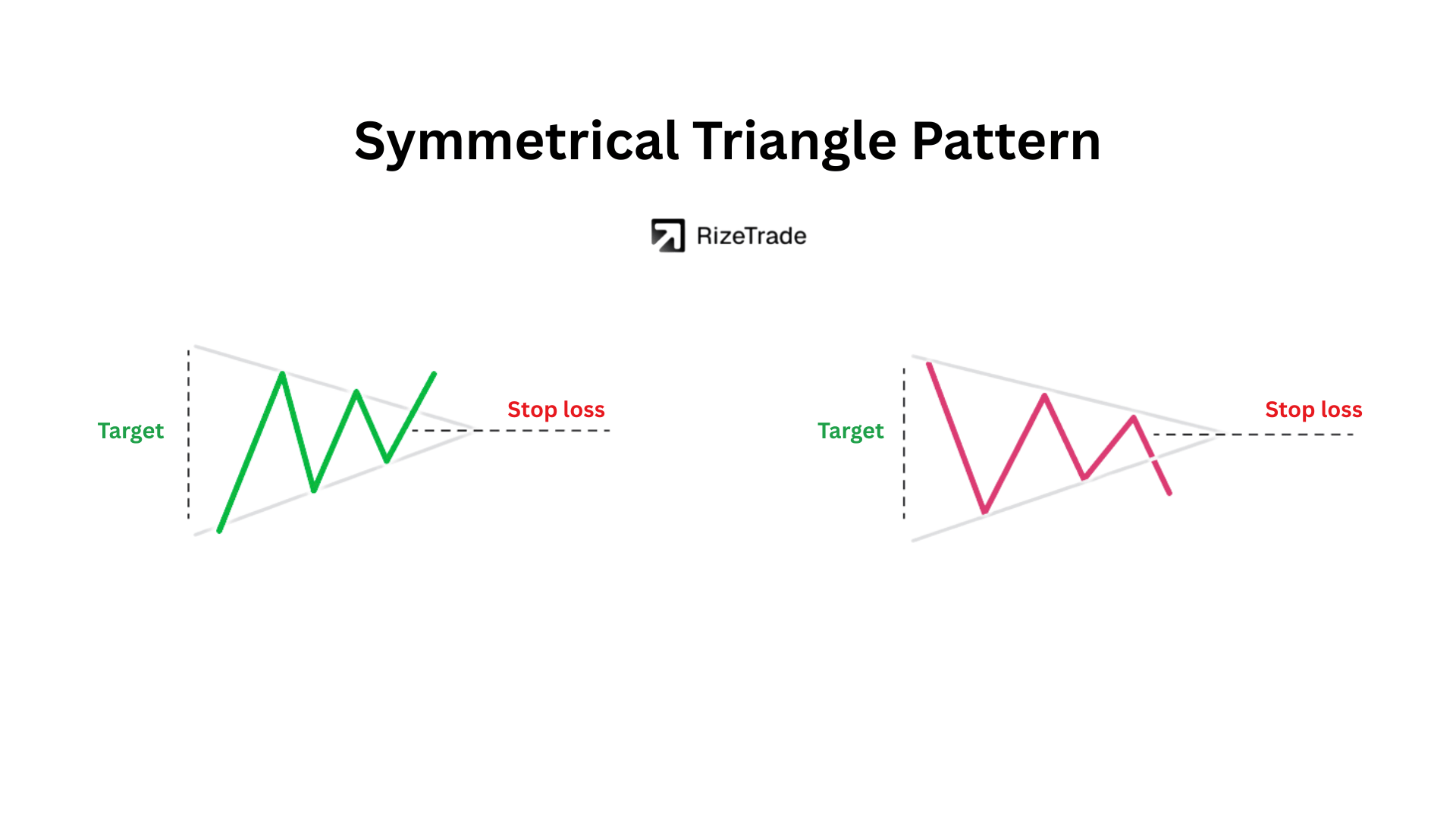 Symmetrical Triangle Pattern

RizeTrade

Target

Stop loss

Target

Stop loss